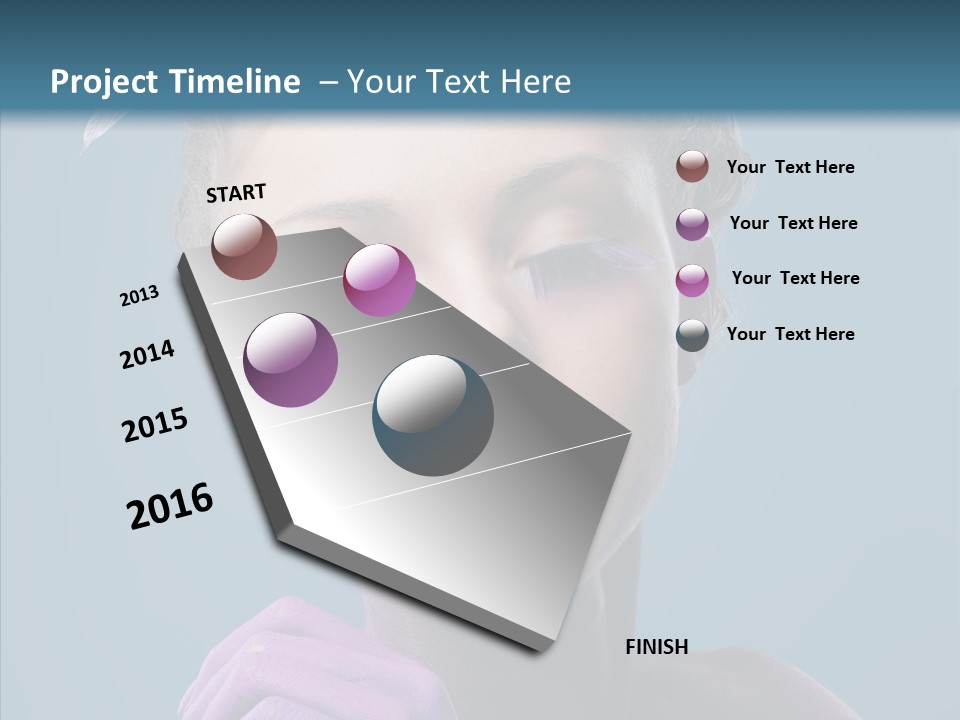 Project Timeline – Your Text Here

START

2013

2014

2015

2016

FINISH

Your Text Here

Your Text Here

Your Text Here

Your Text Here